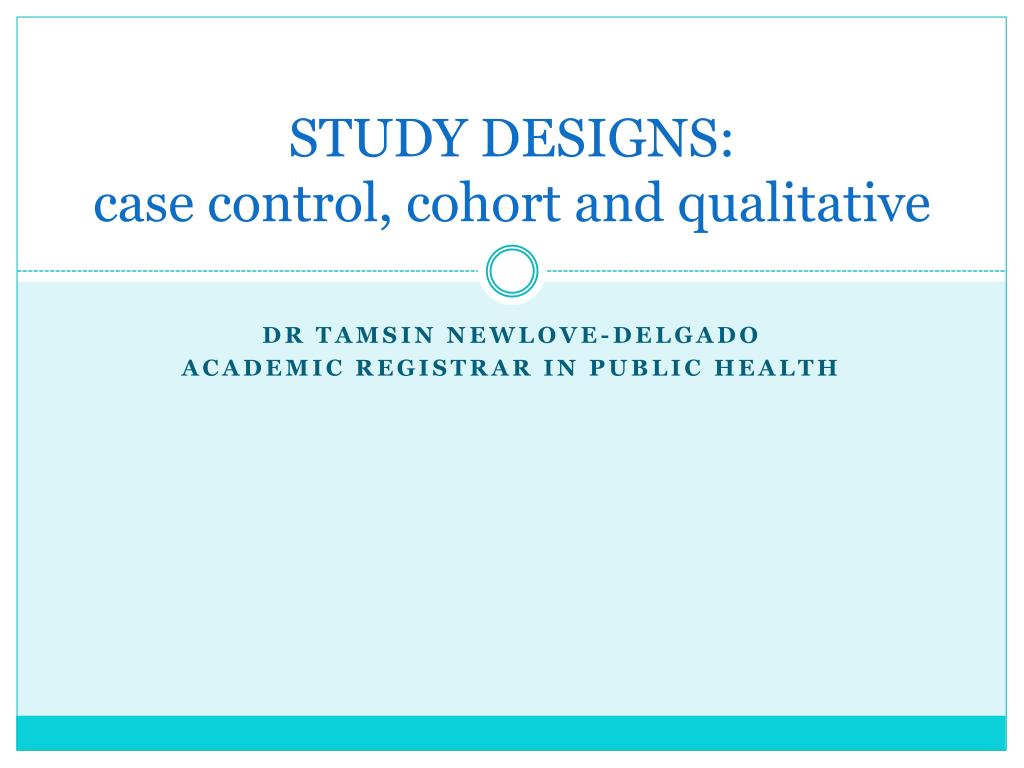 STUDY DESIGNS:
case control, cohort and qualitative

DR TAMSIN NEWLOVE-DELGADO
ACADEMIC REGISTRAR IN PUBLIC HEALTH